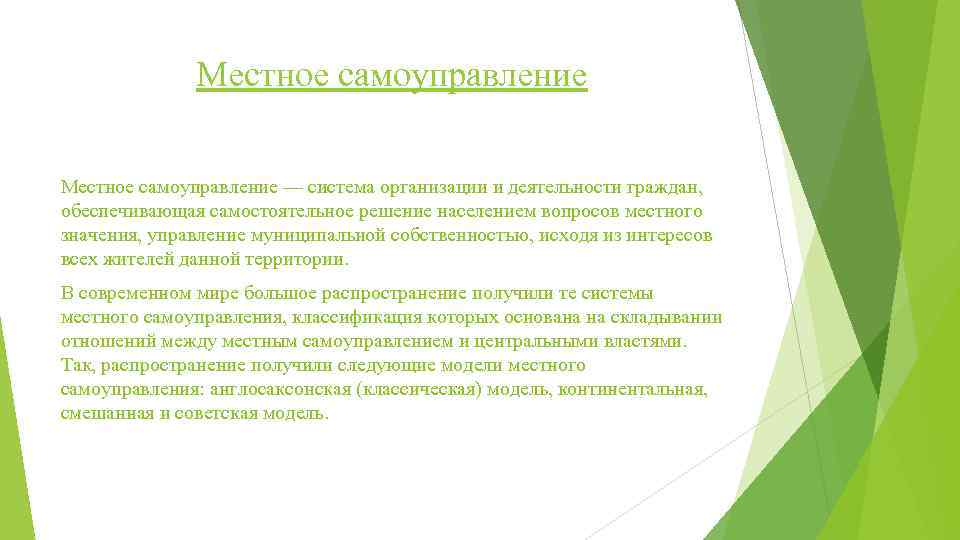 Местное самоуправление

Местное самоуправление — система организации и деятельности граждан, обеспечивающая самостоятельное решение населением вопросов местного значения, управление муниципальной собственностью, исходя из интересов всех жителей данной территории.

В современном мире большое распространение получили те системы местного самоуправления, классификация которых основана на складывании отношений между местным самоуправлением и центральными властями. Так, распространение получили следующие модели местного самоуправления: англосаксонская (классическая) модель, континентальная, смешанная и советская модель.